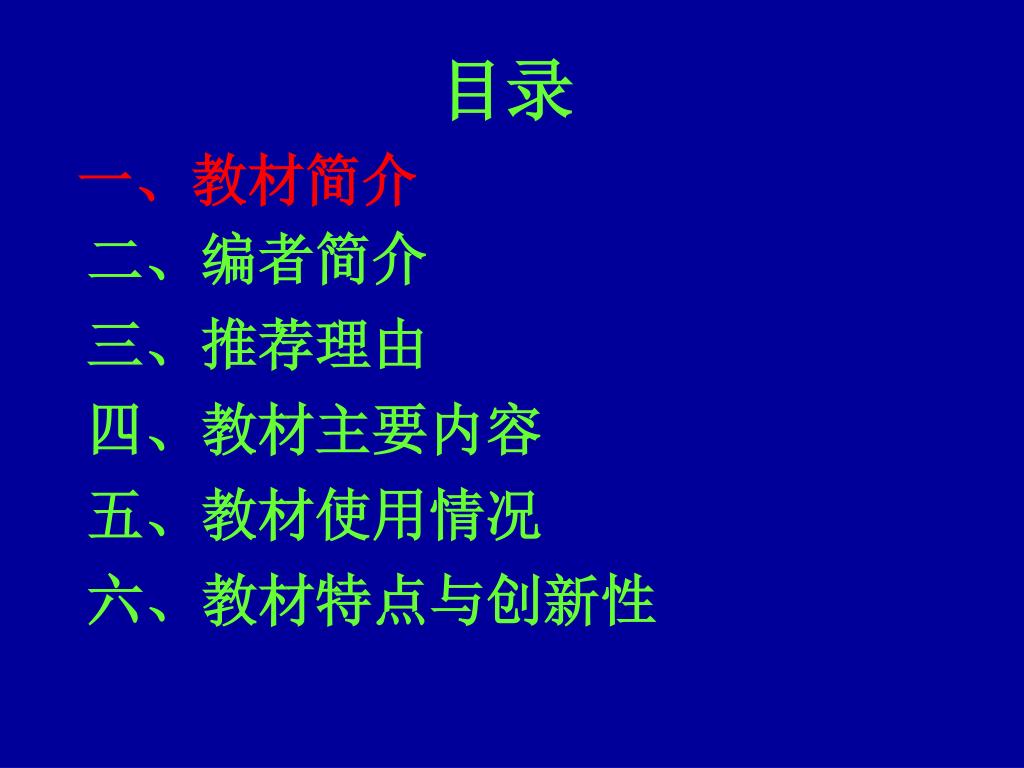 目录

一、教材简介

二、编者简介

三、推荐理由

四、教材主要内容

五、教材使用情况

六、教材特点与创新性